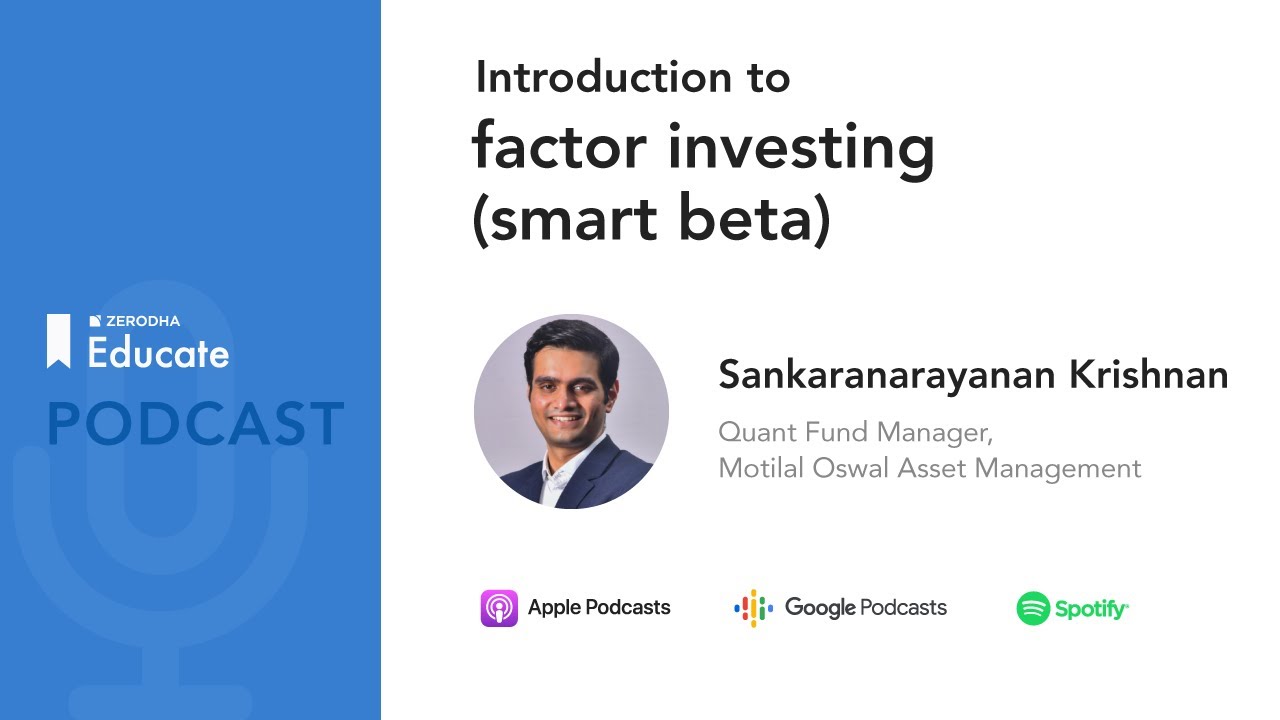 ZERODHA
Educate
PODCAST

Introduction to
factor investing
(smart beta)

Sankaranarayanan Krishnan
Quant Fund Manager,
Motilal Oswal Asset Management

Apple Podcasts
Google Podcasts
Spotify